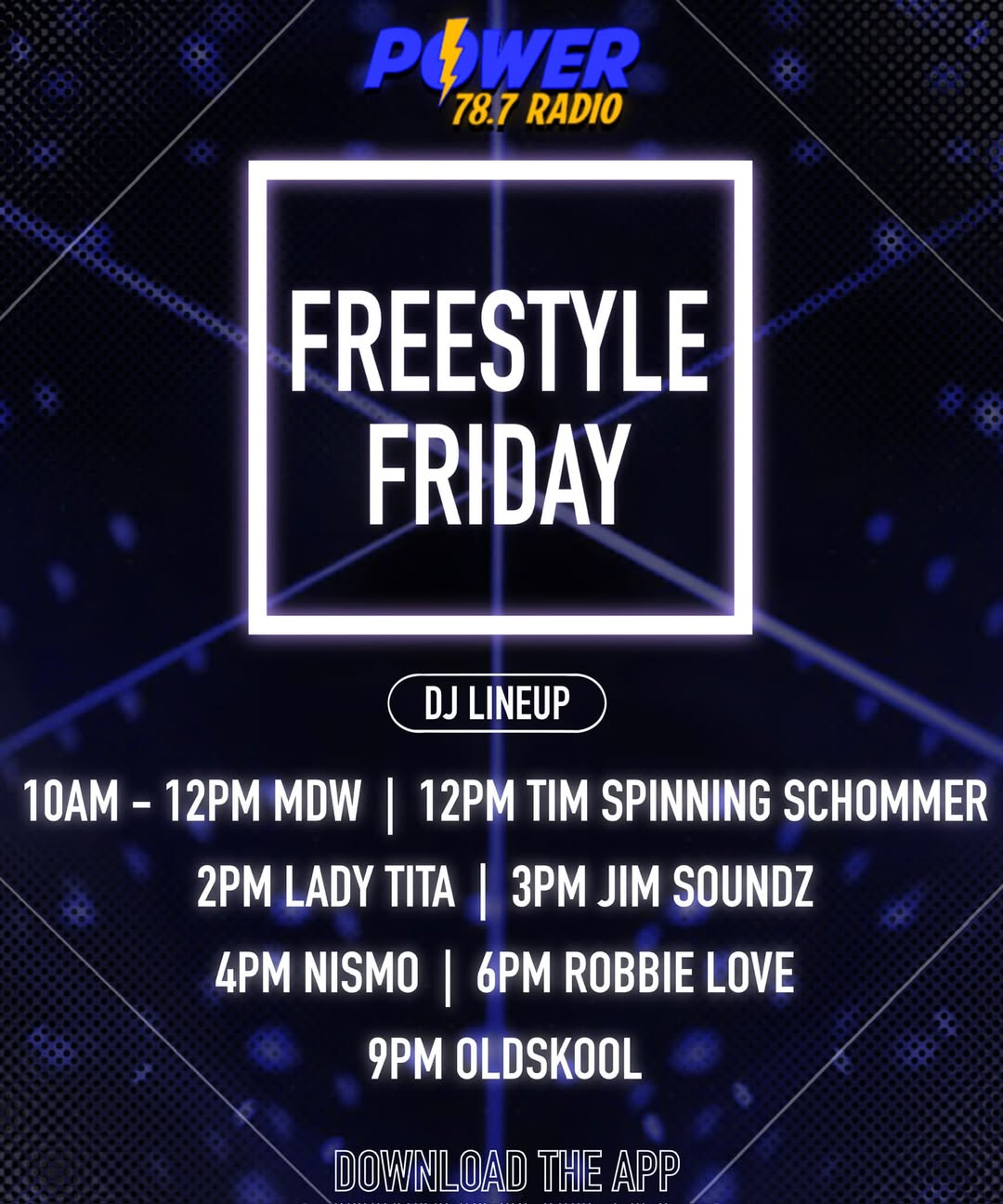 POWER
78.7 RADIO

FREESTYLE FRIDAY

DJ LINEUP

10AM - 12PM MDW | 12PM TIM SPINNING SCHOMMER
2PM LADY TITA | 3PM JIM SOUNDZ
4PM NISMO | 6PM ROBBIE LOVE
9PM OLDSKOOL

DOWNLOAD THE APP